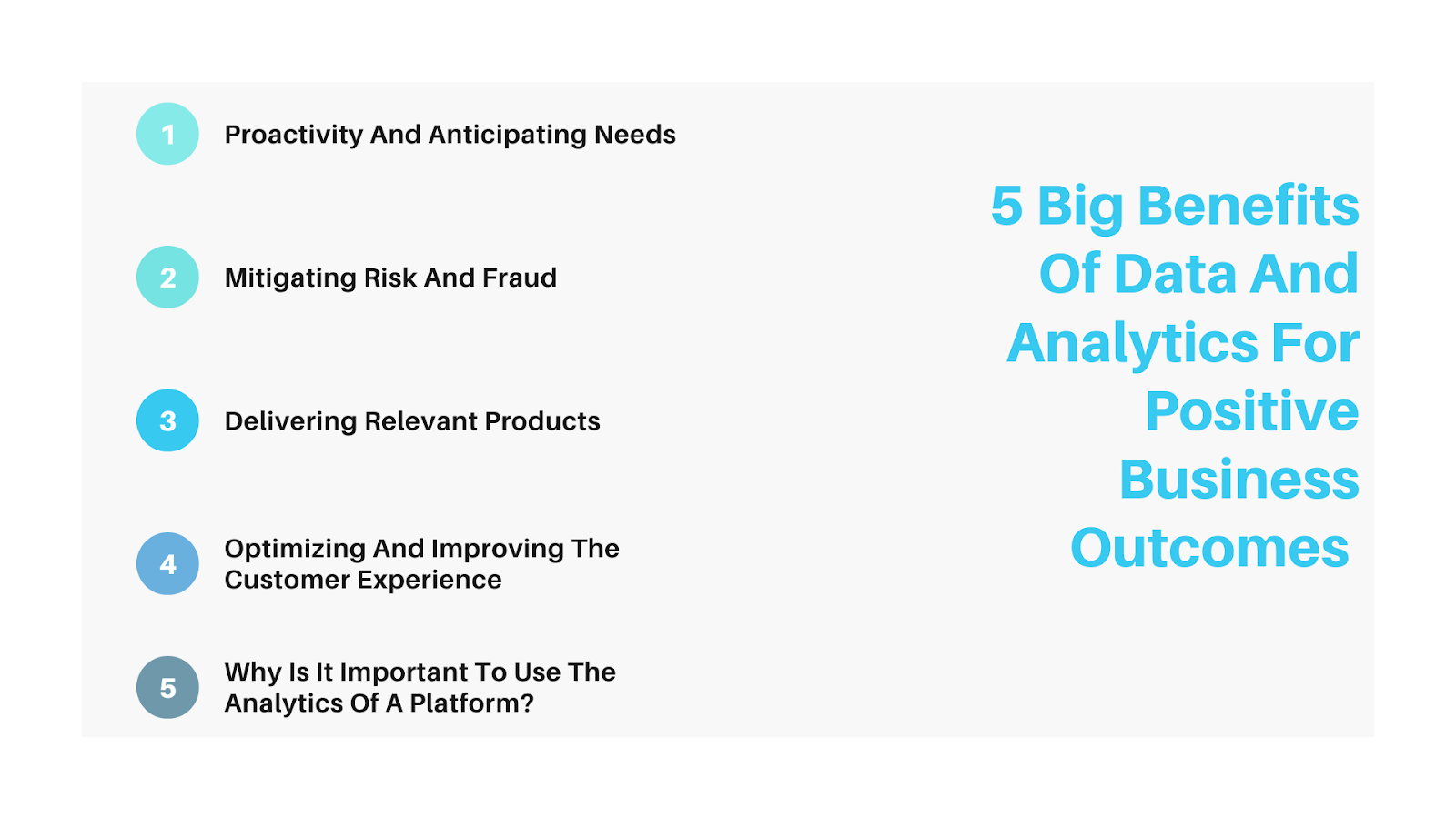 1 Proactivity And Anticipating Needs

2 Mitigating Risk And Fraud

3 Delivering Relevant Products

4 Optimizing And Improving The Customer Experience

5 Why Is It Important To Use The Analytics Of A Platform?

5 Big Benefits Of Data And Analytics For Positive Business Outcomes